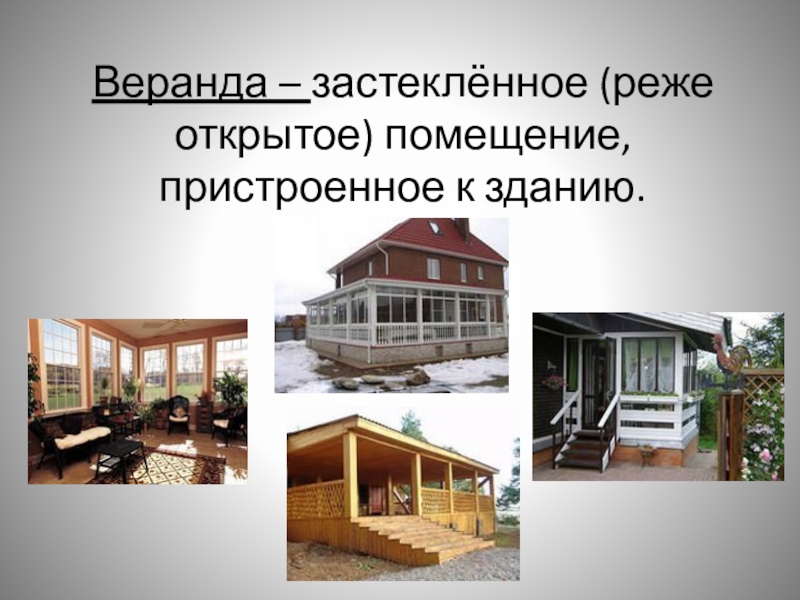 Веранда – застеклённое (реже открытое) помещение, пристроенное к зданию.